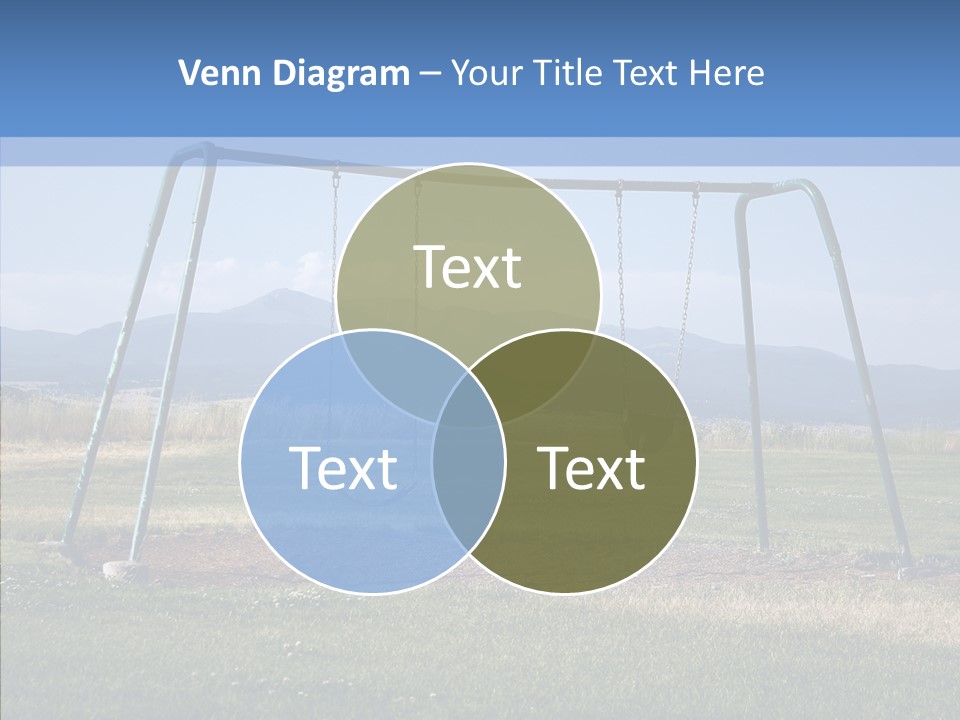 Venn Diagram – Your Title Text Here

Text

Text

Text